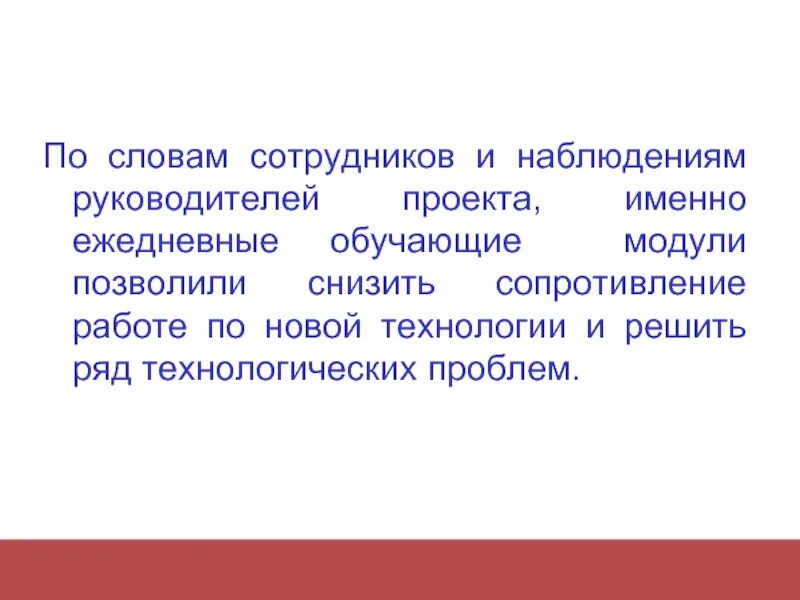 По словам сотрудников и наблюдениям руководителей проекта, именно ежедневные обучающие модули позволили снизить сопротивление работе по новой технологии и решить ряд технологических проблем.